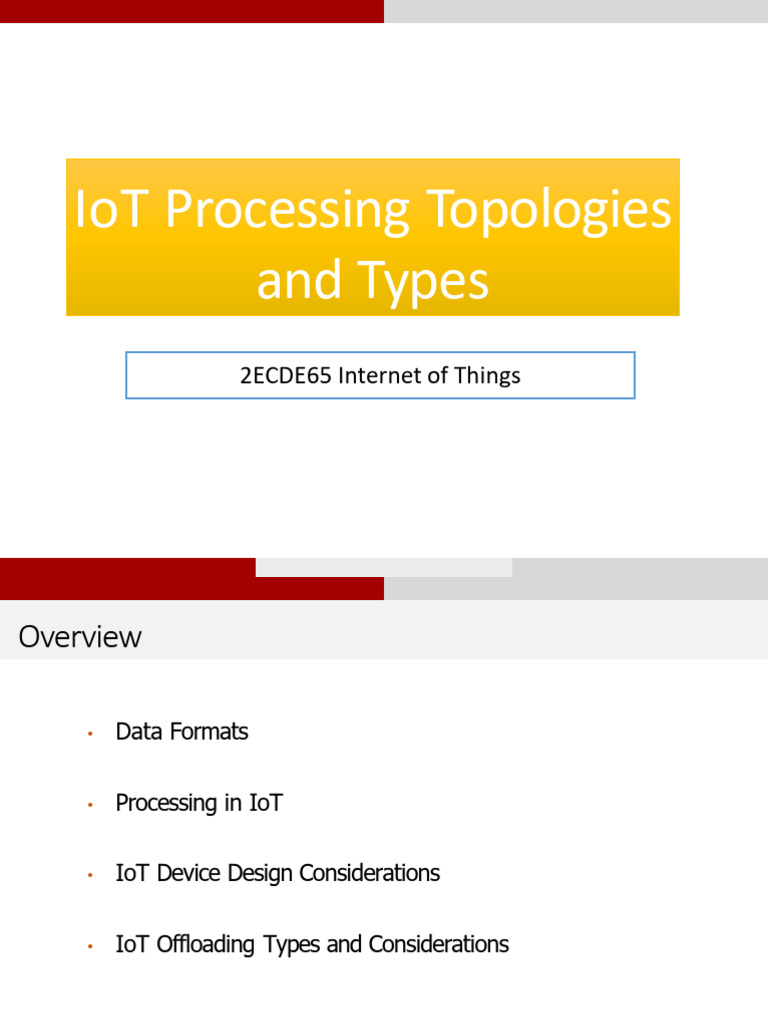 IoT Processing Topologies and Types

2ECDE65 Internet of Things

Overview

• Data Formats

• Processing in IoT

• IoT Device Design Considerations

• IoT Offloading Types and Considerations